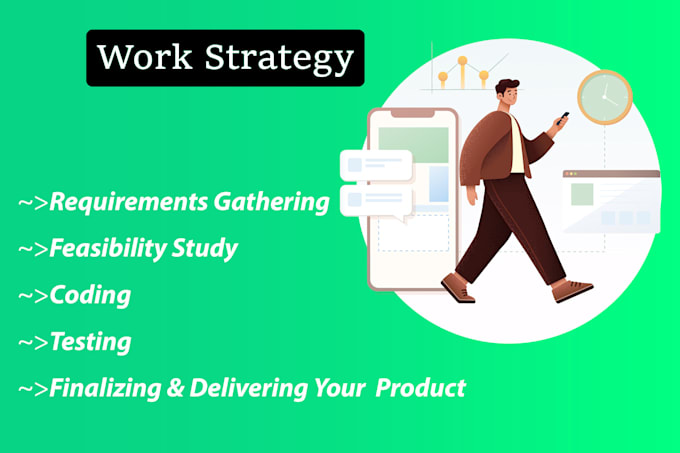 Work Strategy

~>Requirements Gathering

~>Feasibility Study

~>Coding

~>Testing

~>Finalizing & Delivering Your Product